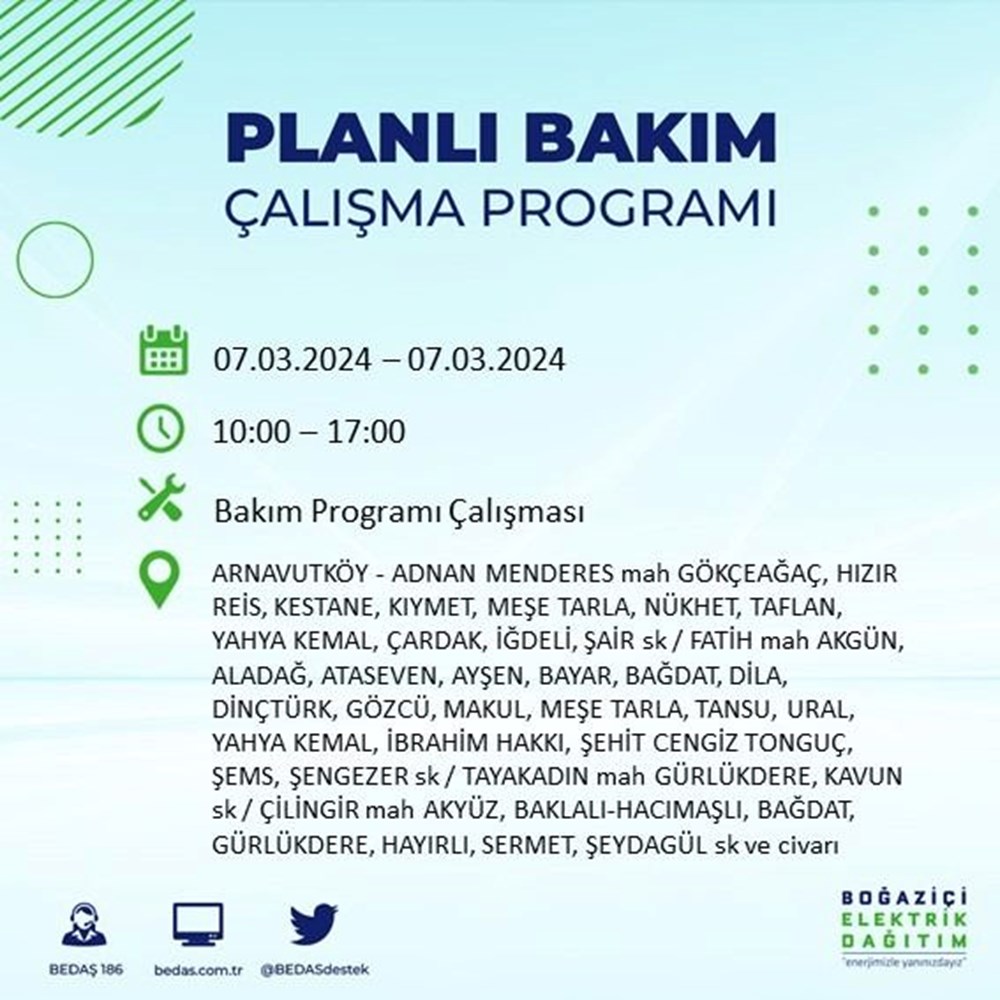 PLANLI BAKIM
ÇALIŞMA PROGRAMI

07.03.2024 – 07.03.2024

10:00 – 17:00

Bakım Programı Çalışması

ARNAVUTKÖY - ADNAN MENDERES mah GÖKÇEAĞAÇ, HIZIR REİS, KESTANE, KIYMET, MEŞE TARLA, NÜKHET, TAFLAN, YAHYA KEMAL, ÇARDAK, İĞDELİ, ŞAİR sk / FATİH mah AKGÜN, ALADAĞ, ATASEVEN, AYŞEN, BAYAR, BAĞDAT, DİLA, DİNÇTÜRK, GÖZCÜ, MAKUL, MEŞE TARLA, TANSU, URAL, YAHYA KEMAL, İBRAHİM HAKKI, ŞEHİT CENGİZ TONGUÇ, ŞEMS, ŞENGEZER sk / TAYAKADIN mah GÜRLÜKDERE, KAVUN sk / ÇİLİNGİR mah AKYÜZ, BAKLALI-HACIMAŞLI, BAĞDAT, GÜRLÜKDERE, HAYIRLI, SERMET, ŞEYDAGÜL sk ve civarı

BEDAŞ 186
bedas.com.tr
@BEDASdestek

BOĞAZİÇİ
ELEKTRİK
DAĞITIM
"enerjimizle yanınızdayız"